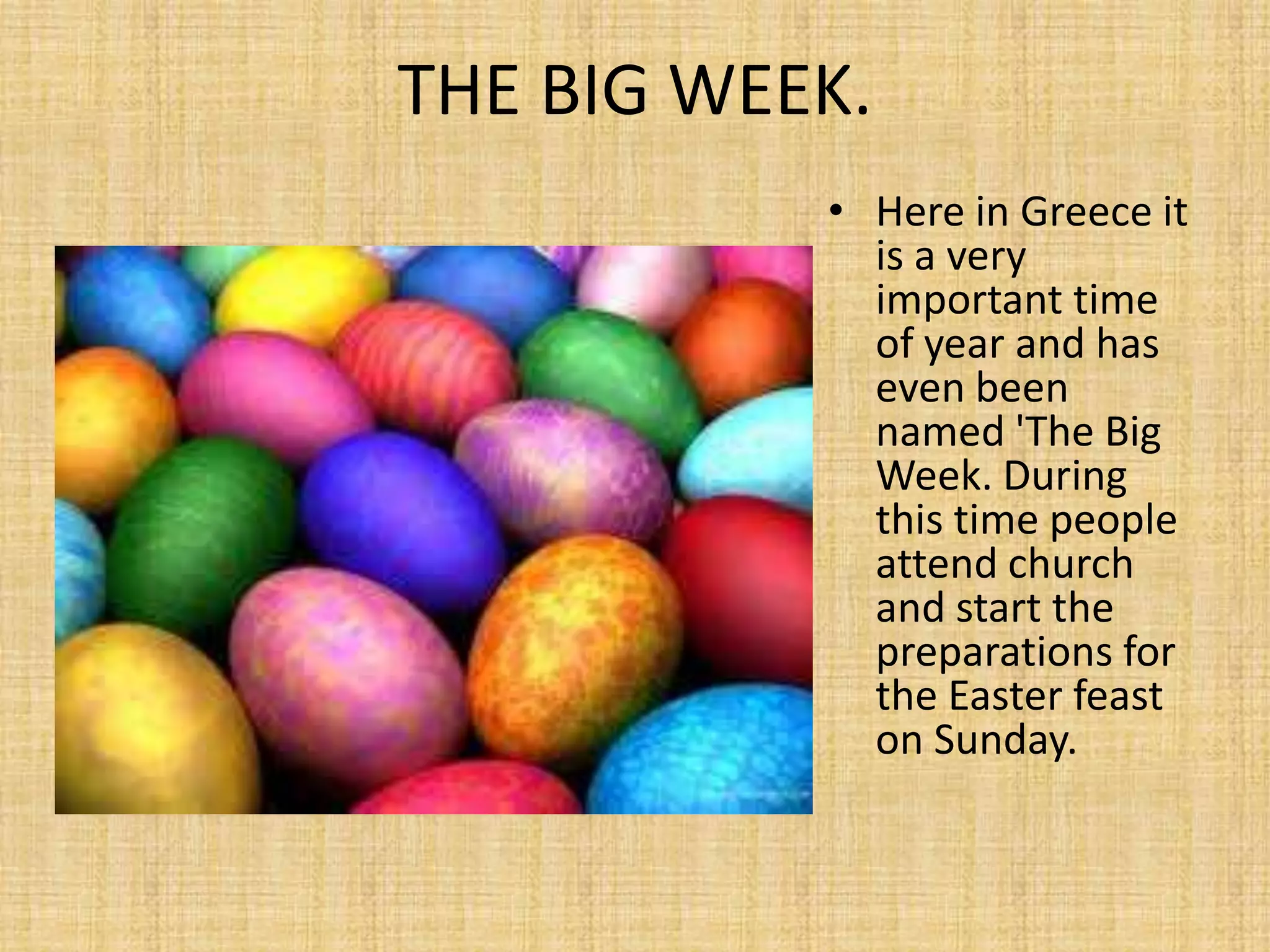 THE BIG WEEK.

• Here in Greece it is a very important time of year and has even been named 'The Big Week. During this time people attend church and start the preparations for the Easter feast on Sunday.